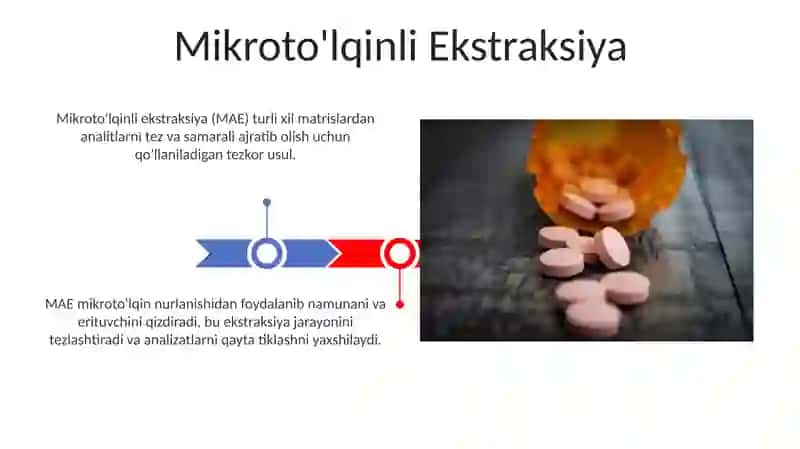 Mikroto'lqinli Ekstraksiya

Mikroto'lqinli ekstraksiya (MAE) turli xil matrislardan analitlarni tez va samarali ajratib olish uchun qo'llaniladigan tezkor usul.

MAE mikroto'lqin nurlanishidan foydalanib namunani va erituvchini qizdiradi, bu ekstraksiya jarayonini tezlashtiradi va analizatlarni qayta tiklashni yaxshilaydi.